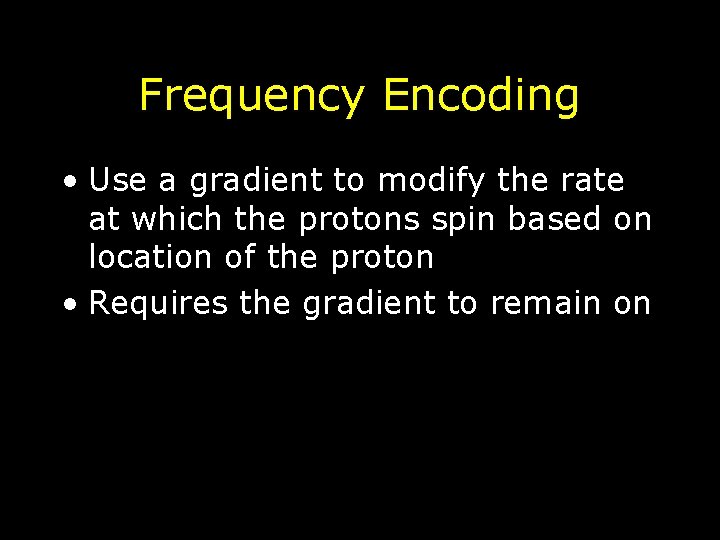 Frequency Encoding

• Use a gradient to modify the rate at which the protons spin based on location of the proton

• Requires the gradient to remain on